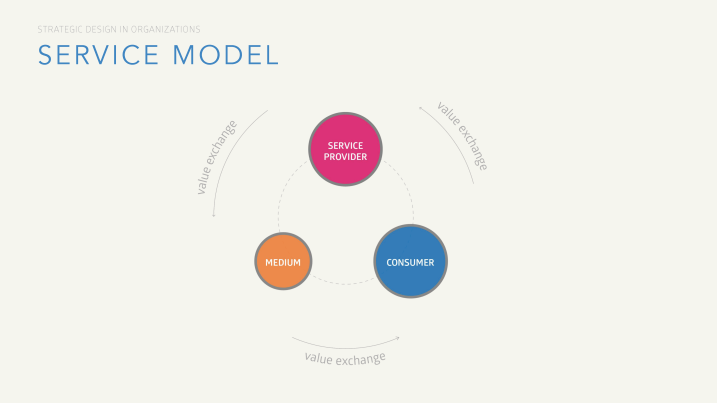 STRATEGIC DESIGN IN ORGANIZATIONS

SERVICE MODEL

value exchange

SERVICE PROVIDER

value exchange

MEDIUM

CONSUMER

value exchange